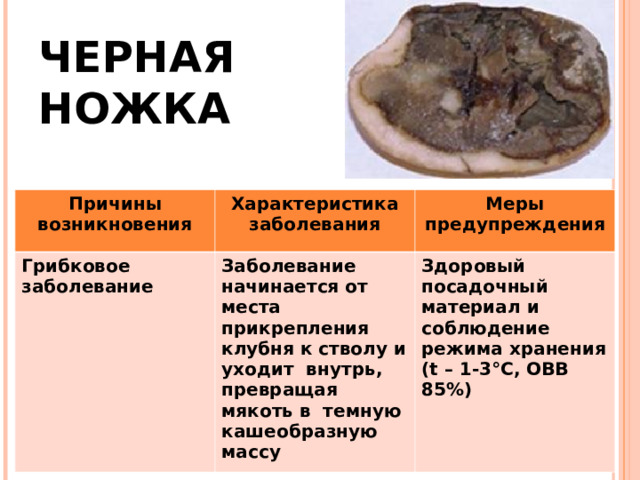 ЧЕРНАЯ НОЖКА

| Причины возникновения | Характеристика заболевания | Меры предупреждения |
|---|---|---|
| Грибковое заболевание | Заболевание начинается от места прикрепления клубня к стволу и уходит внутрь, превращая мякоть в темную кашеобразную массу | Здоровый посадочный материал и соблюдение режима хранения (t – 1-3°С, ОВВ 85%) |